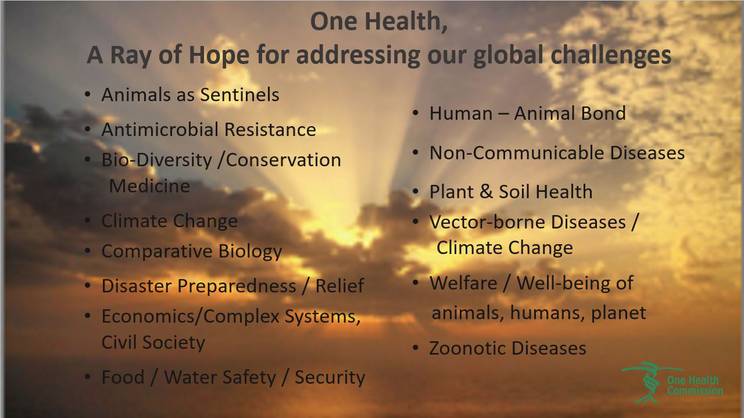 One Health,
A Ray of Hope for addressing our global challenges

• Animals as Sentinels
• Antimicrobial Resistance
• Bio-Diversity /Conservation Medicine
• Climate Change
• Comparative Biology
• Disaster Preparedness / Relief
• Economics/Complex Systems, Civil Society
• Food / Water Safety / Security

• Human – Animal Bond
• Non-Communicable Diseases
• Plant & Soil Health
• Vector-borne Diseases / Climate Change
• Welfare / Well-being of animals, humans, planet
• Zoonotic Diseases

One Health Commission